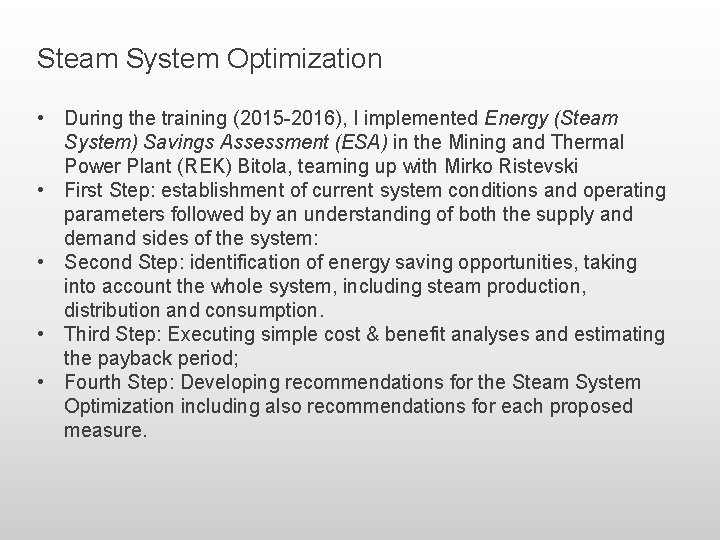 Steam System Optimization

• During the training (2015-2016), I implemented Energy (Steam System) Savings Assessment (ESA) in the Mining and Thermal Power Plant (REK) Bitola, teaming up with Mirko Ristevski
• First Step: establishment of current system conditions and operating parameters followed by an understanding of both the supply and demand sides of the system:
• Second Step: identification of energy saving opportunities, taking into account the whole system, including steam production, distribution and consumption.
• Third Step: Executing simple cost & benefit analyses and estimating the payback period;
• Fourth Step: Developing recommendations for the Steam System Optimization including also recommendations for each proposed measure.